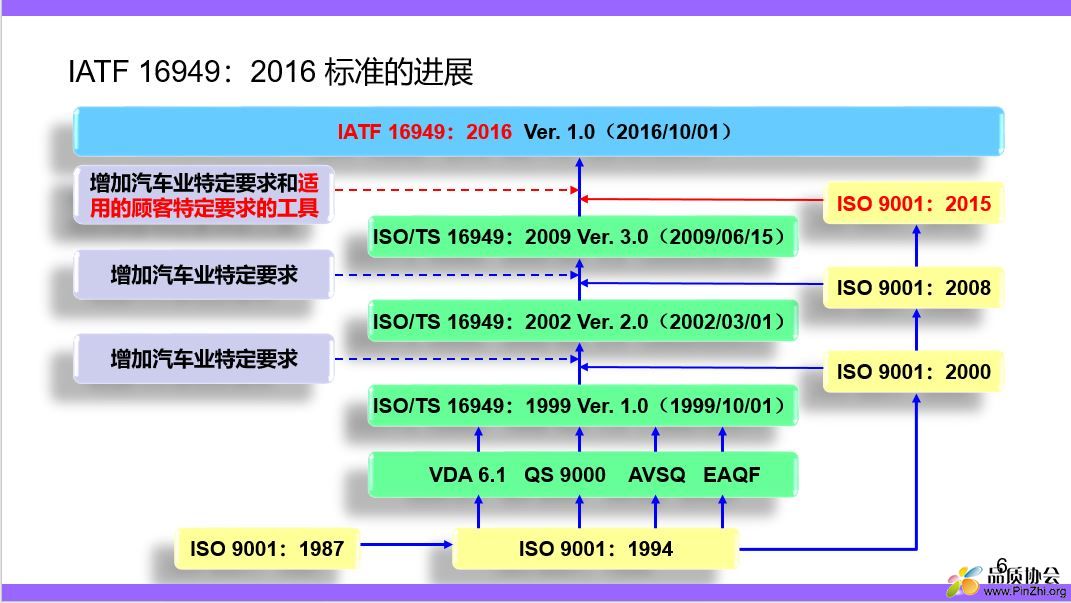 IATF 16949：2016 标准的进展

IATF 16949：2016 Ver. 1.0（2016/10/01）

增加汽车业特定要求和适用的顾客特定要求的工具

ISO 9001：2015

ISO/TS 16949：2009 Ver. 3.0（2009/06/15）

增加汽车业特定要求

ISO 9001：2008

ISO/TS 16949：2002 Ver. 2.0（2002/03/01）

增加汽车业特定要求

ISO 9001：2000

ISO/TS 16949：1999 Ver. 1.0（1999/10/01）

VDA 6.1 QS 9000 AVSQ EAQF

ISO 9001：1987

ISO 9001：1994

6

品质协会
www.PinZhi.org